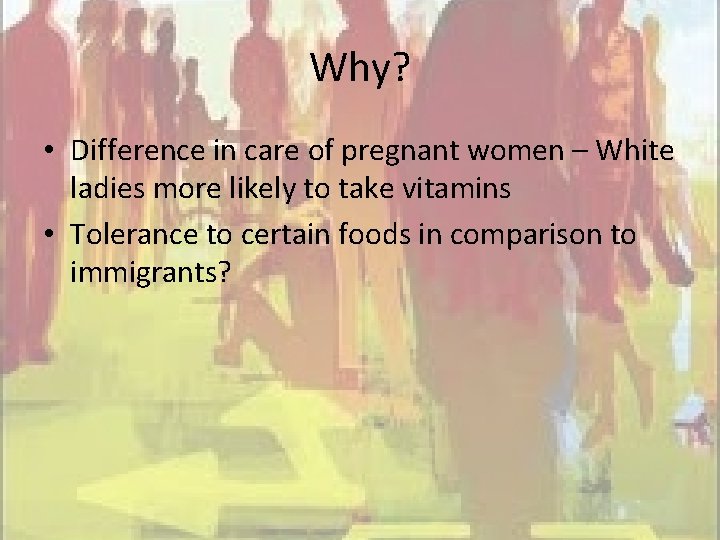 Why?

• Difference in care of pregnant women – White ladies more likely to take vitamins
• Tolerance to certain foods in comparison to immigrants?